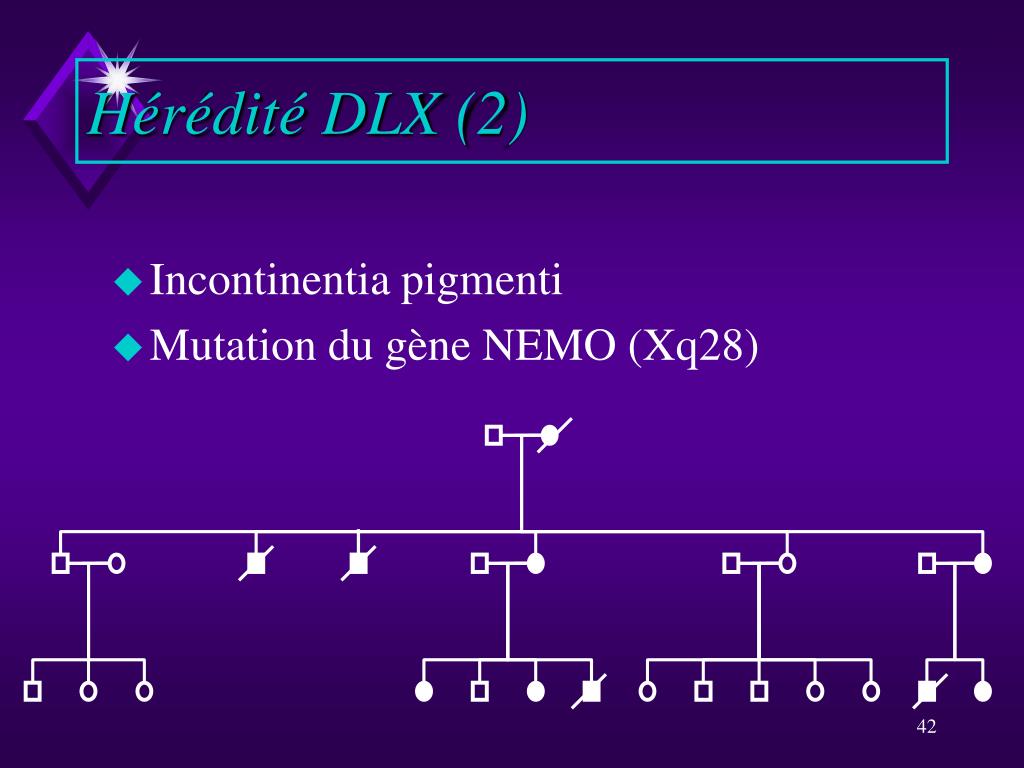 Hérédité DLX (2)

Incontinentia pigmenti

Mutation du gène NEMO (Xq28)

42